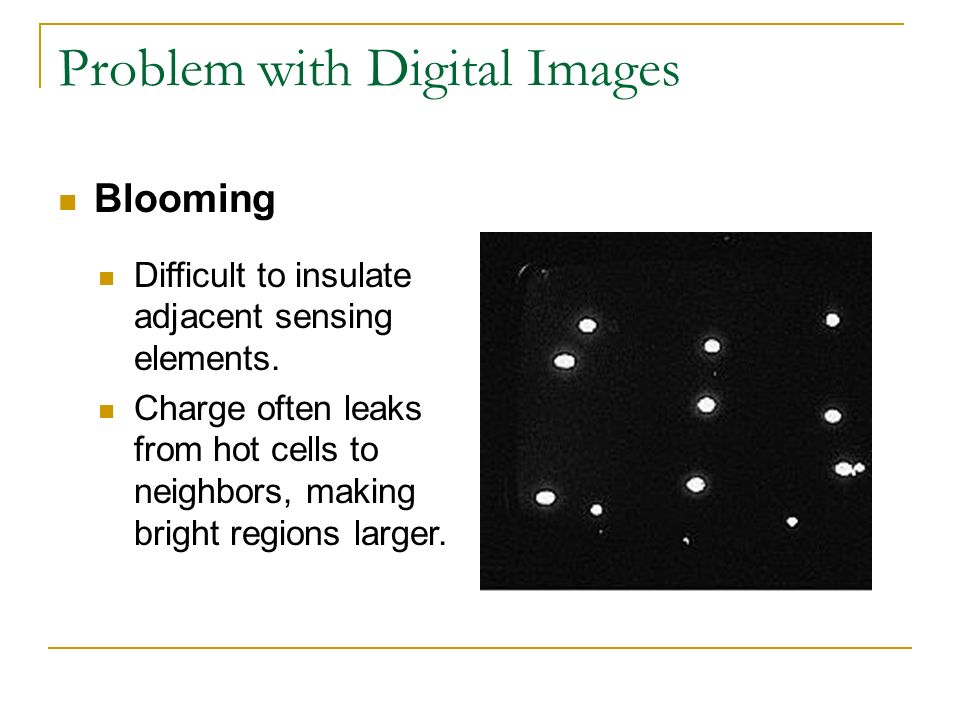 Problem with Digital Images

Blooming

Difficult to insulate adjacent sensing elements.

Charge often leaks from hot cells to neighbors, making bright regions larger.